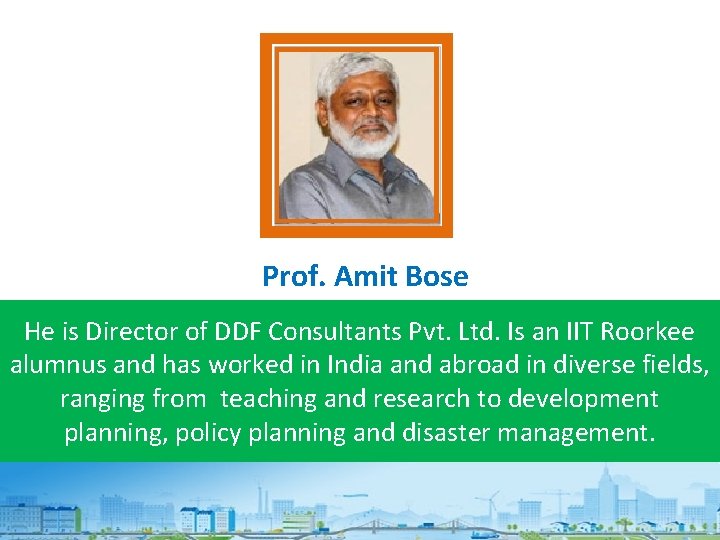 Prof. Amit Bose

He is Director of DDF Consultants Pvt. Ltd. Is an IIT Roorkee alumnus and has worked in India and abroad in diverse fields, ranging from teaching and research to development planning, policy planning and disaster management.